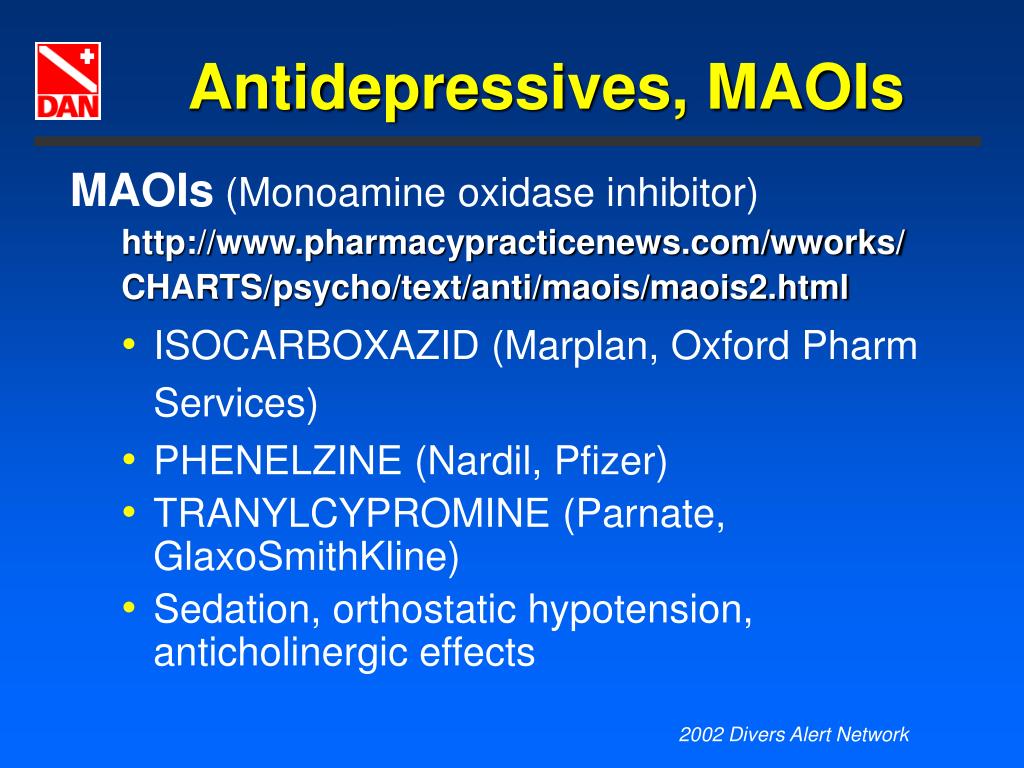 DAN

Antidepressives, MAOIs

MAOIs (Monoamine oxidase inhibitor)

http://www.pharmacypracticenews.com/wworks/CHARTS/psycho/text/anti/maois/maois2.html

• ISOCARBOXAZID (Marplan, Oxford Pharm Services)
• PHENELZINE (Nardil, Pfizer)
• TRANYLCYPROMINE (Parnate, GlaxoSmithKline)
• Sedation, orthostatic hypotension, anticholinergic effects

2002 Divers Alert Network